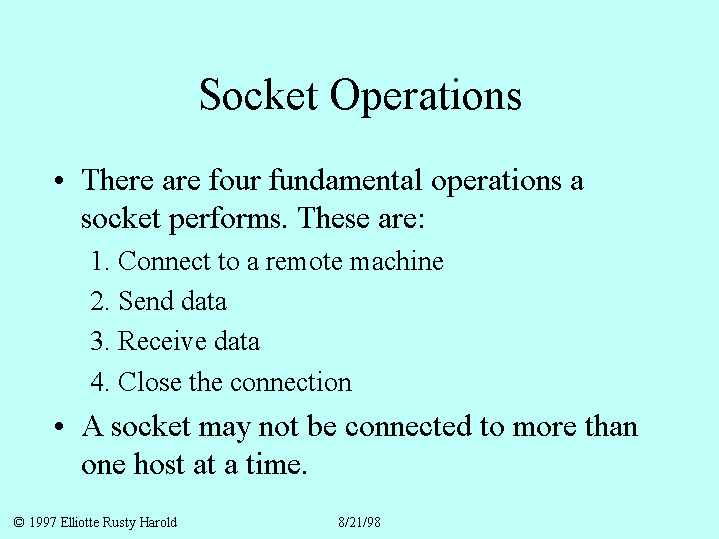 Socket Operations

• There are four fundamental operations a socket performs. These are:

1. Connect to a remote machine
2. Send data
3. Receive data
4. Close the connection

• A socket may not be connected to more than one host at a time.

© 1997 Elliotte Rusty Harold 8/21/98